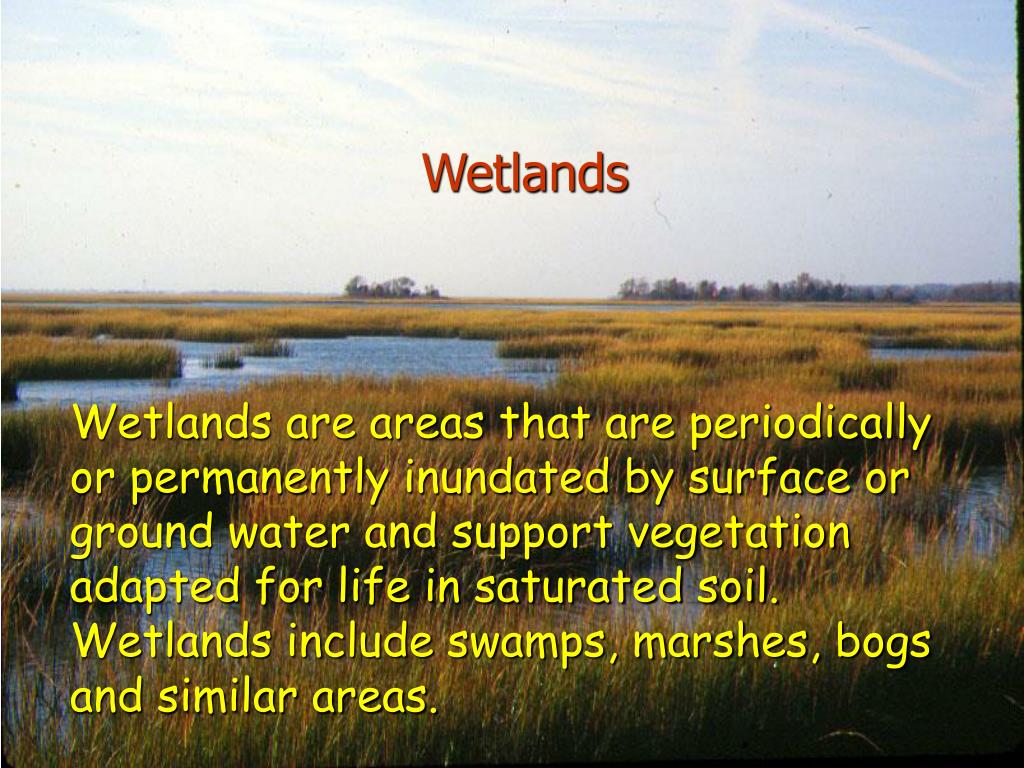 Wetlands

Wetlands are areas that are periodically or permanently inundated by surface or ground water and support vegetation adapted for life in saturated soil. Wetlands include swamps, marshes, bogs and similar areas.